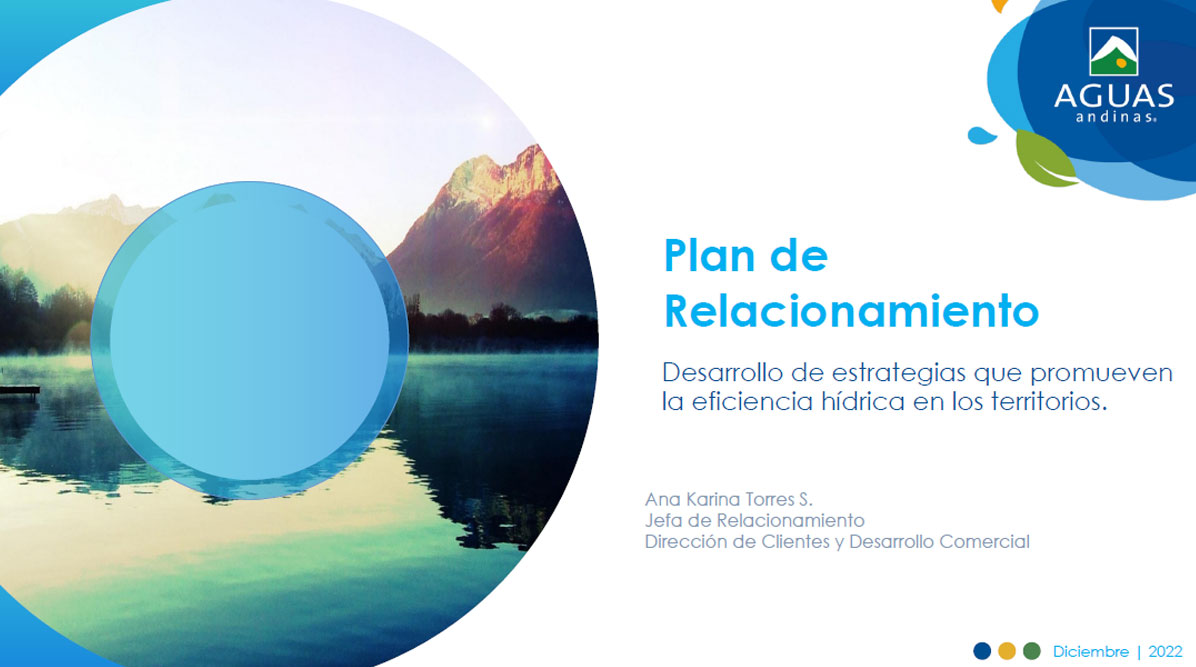 AGUAS
andinas

Plan de Relacionamiento

Desarrollo de estrategias que promueven la eficiencia hídrica en los territorios.

Ana Karina Torres S.
Jefa de Relacionamiento
Dirección de Clientes y Desarrollo Comercial

Diciembre | 2022